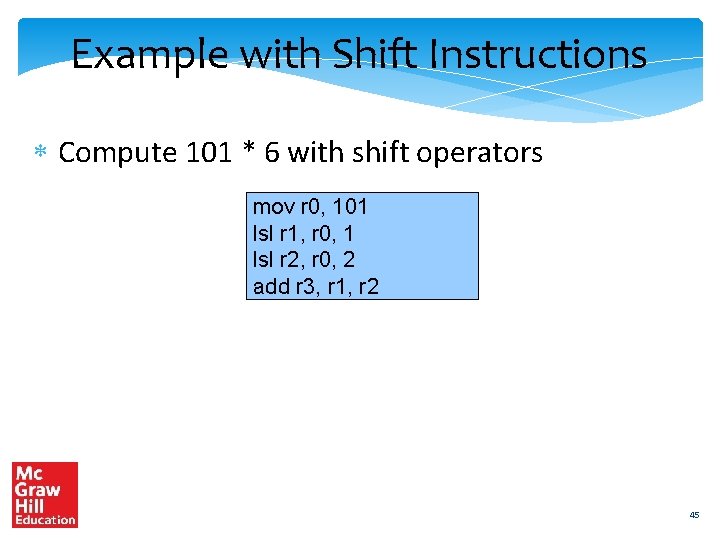 Example with Shift Instructions

* Compute 101 * 6 with shift operators

mov r0, 101
lsl r1, r0, 1
lsl r2, r0, 2
add r3, r1, r2

Mc
Graw
Hill
Education

45